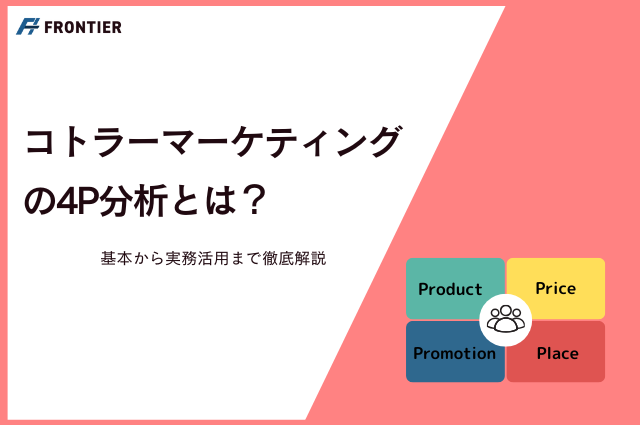 FRONTIER

コトラーマーケティングの4P分析とは？

基本から実務活用まで徹底解説

Product
Price
Promotion
Place